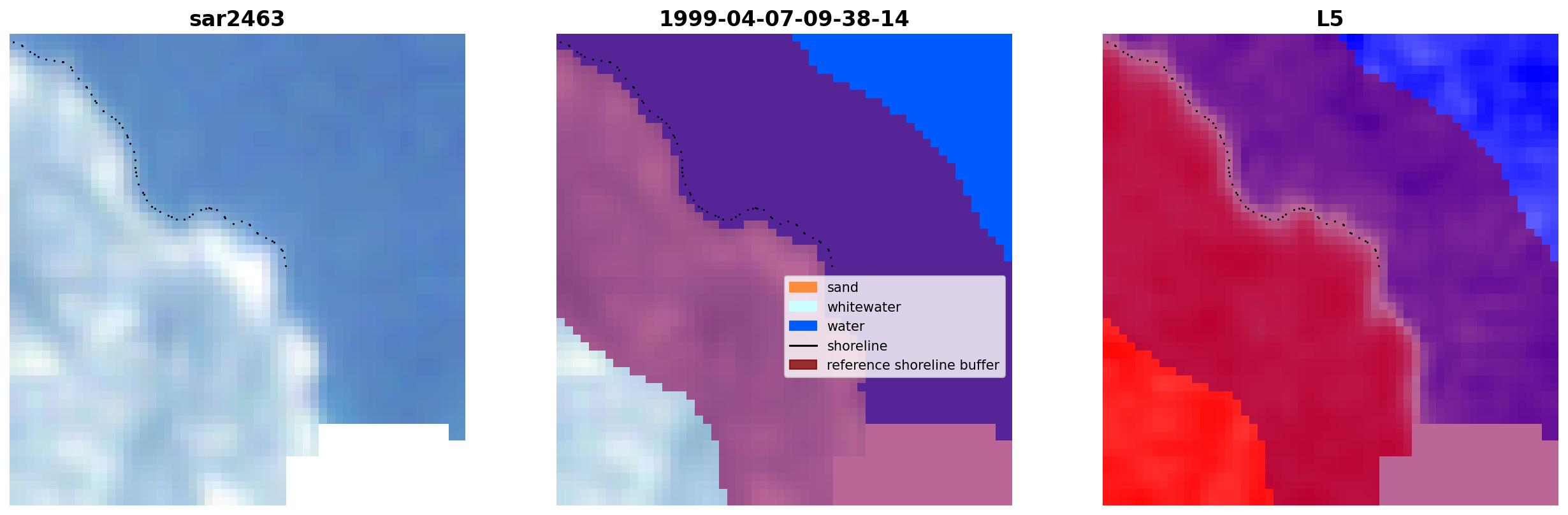 sar2463

1999-04-07-09-38-14

sand
whitewater
water
shoreline
reference shoreline buffer

L5